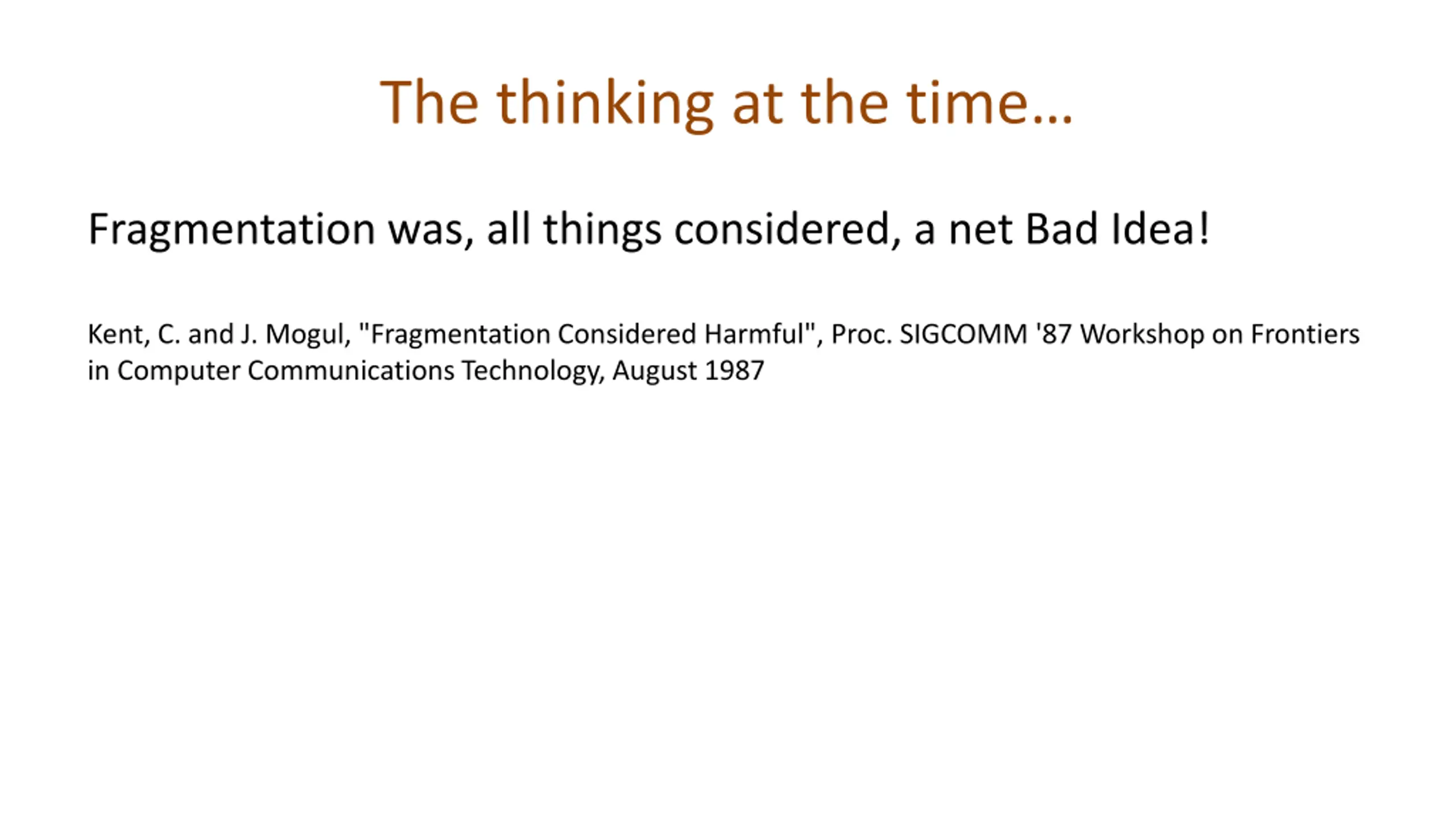 The thinking at the time…

Fragmentation was, all things considered, a net Bad Idea!

Kent, C. and J. Mogul, "Fragmentation Considered Harmful", Proc. SIGCOMM '87 Workshop on Frontiers in Computer Communications Technology, August 1987